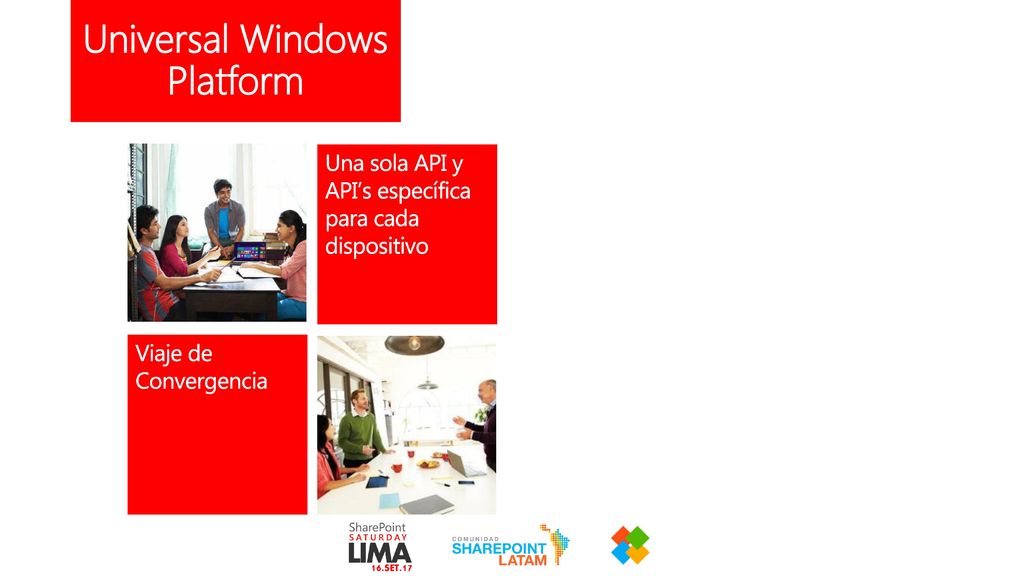 Universal Windows Platform

Una sola API y API's específica para cada dispositivo

Viaje de Convergencia

SharePoint SATURDAY LIMA 16.SET.17

COMUNIDAD SHAREPOINT LATAM